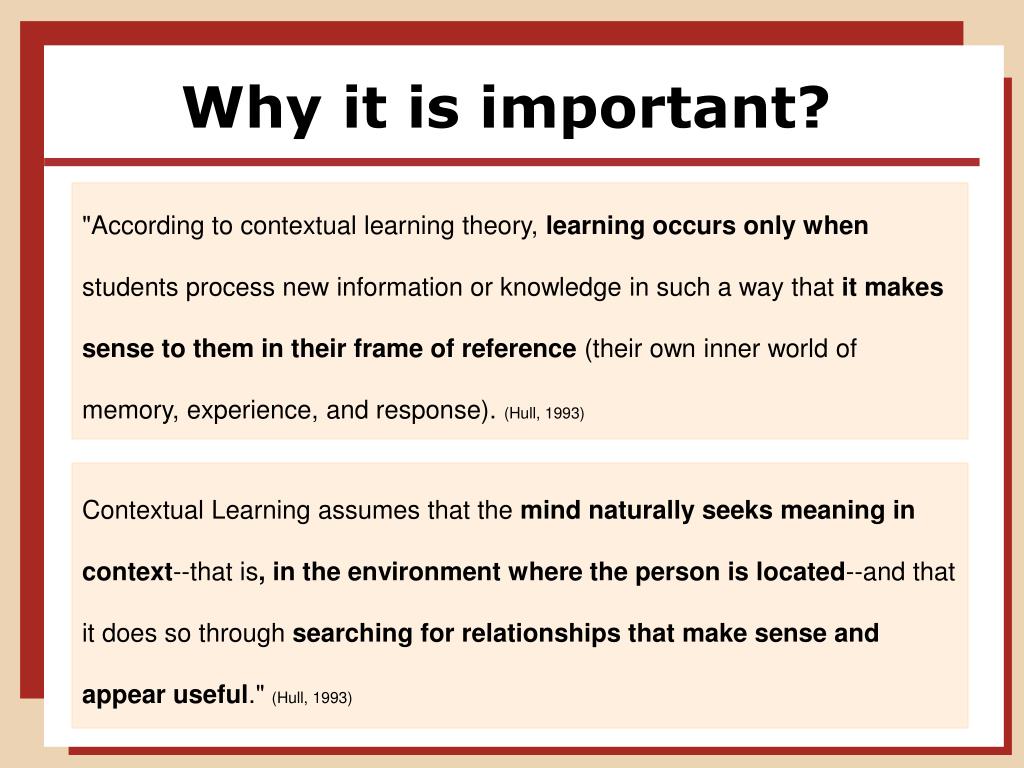 Why it is important?

"According to contextual learning theory, learning occurs only when students process new information or knowledge in such a way that it makes sense to them in their frame of reference (their own inner world of memory, experience, and response). (Hull, 1993)

Contextual Learning assumes that the mind naturally seeks meaning in context--that is, in the environment where the person is located--and that it does so through searching for relationships that make sense and appear useful." (Hull, 1993)